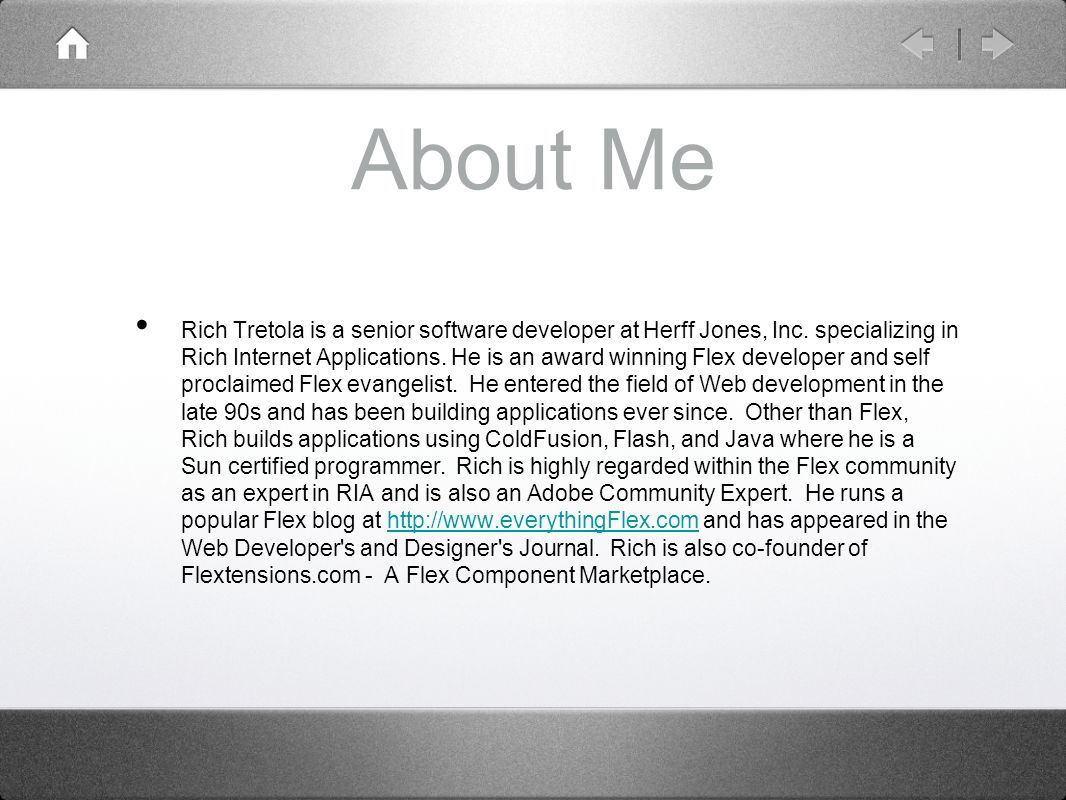 About Me

• Rich Tretola is a senior software developer at Herff Jones, Inc. specializing in Rich Internet Applications. He is an award winning Flex developer and self proclaimed Flex evangelist.  He entered the field of Web development in the late 90s and has been building applications ever since.  Other than Flex, Rich builds applications using ColdFusion, Flash, and Java where he is a Sun certified programmer.  Rich is highly regarded within the Flex community as an expert in RIA and is also an Adobe Community Expert.  He runs a popular Flex blog at http://www.everythingFlex.com and has appeared in the Web Developer's and Designer's Journal.  Rich is also co-founder of Flextensions.com -  A Flex Component Marketplace.